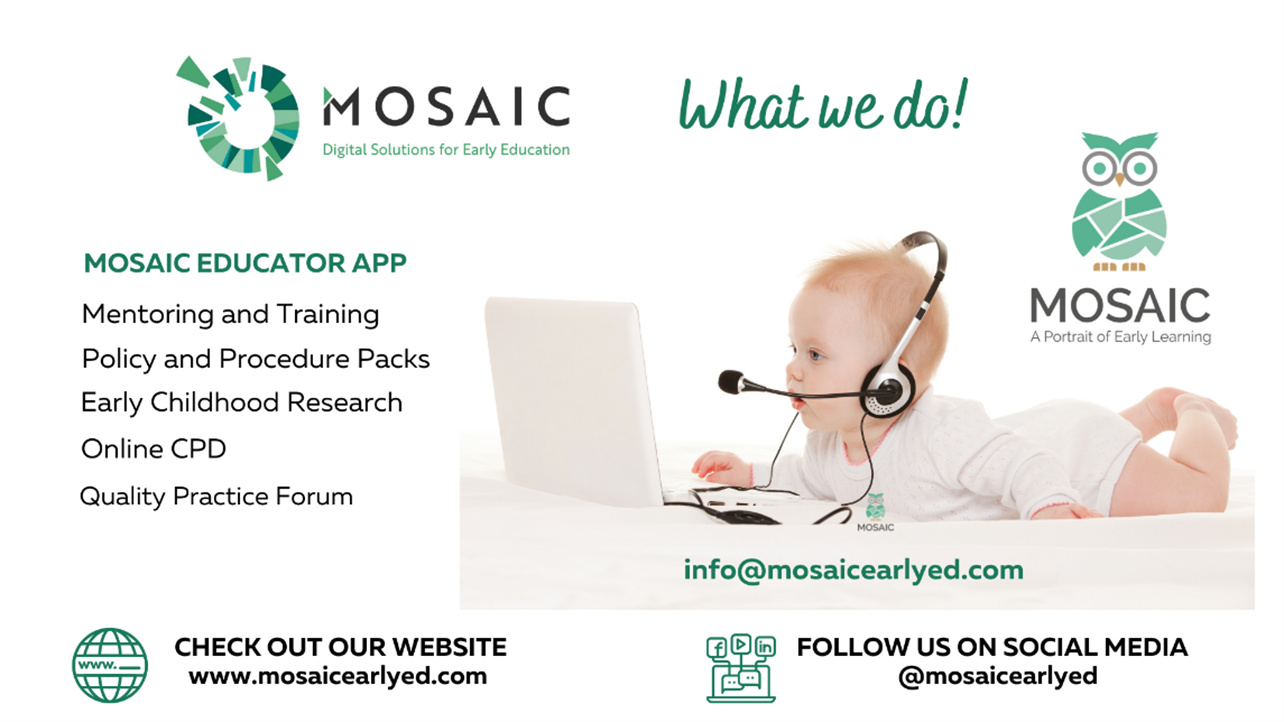 MOSAIC
Digital Solutions for Early Education

What we do!

MOSAIC
A Portrait of Early Learning

MOSAIC EDUCATOR APP
Mentoring and Training
Policy and Procedure Packs
Early Childhood Research
Online CPD
Quality Practice Forum

MOSAIC

info@mosaicearlyed.com

www.

CHECK OUT OUR WEBSITE
www.mosaicearlyed.com

FOLLOW US ON SOCIAL MEDIA
@mosaicearlyed